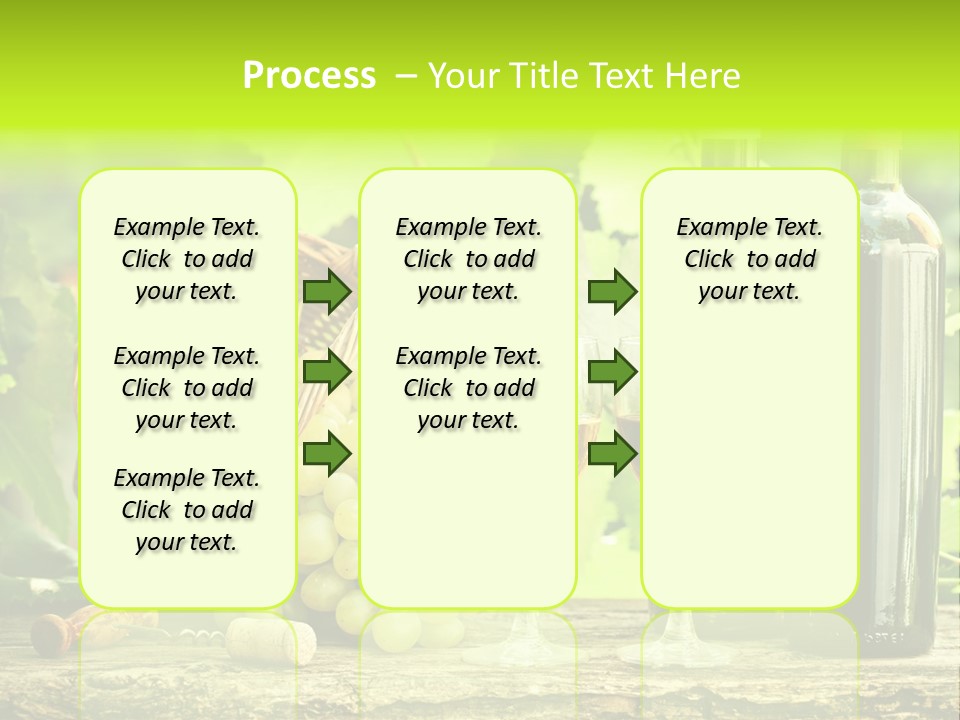 Process – Your Title Text Here

Example Text. Click to add your text.

Example Text. Click to add your text.

Example Text. Click to add your text.

Example Text. Click to add your text.

Example Text. Click to add your text.

Example Text. Click to add your text.